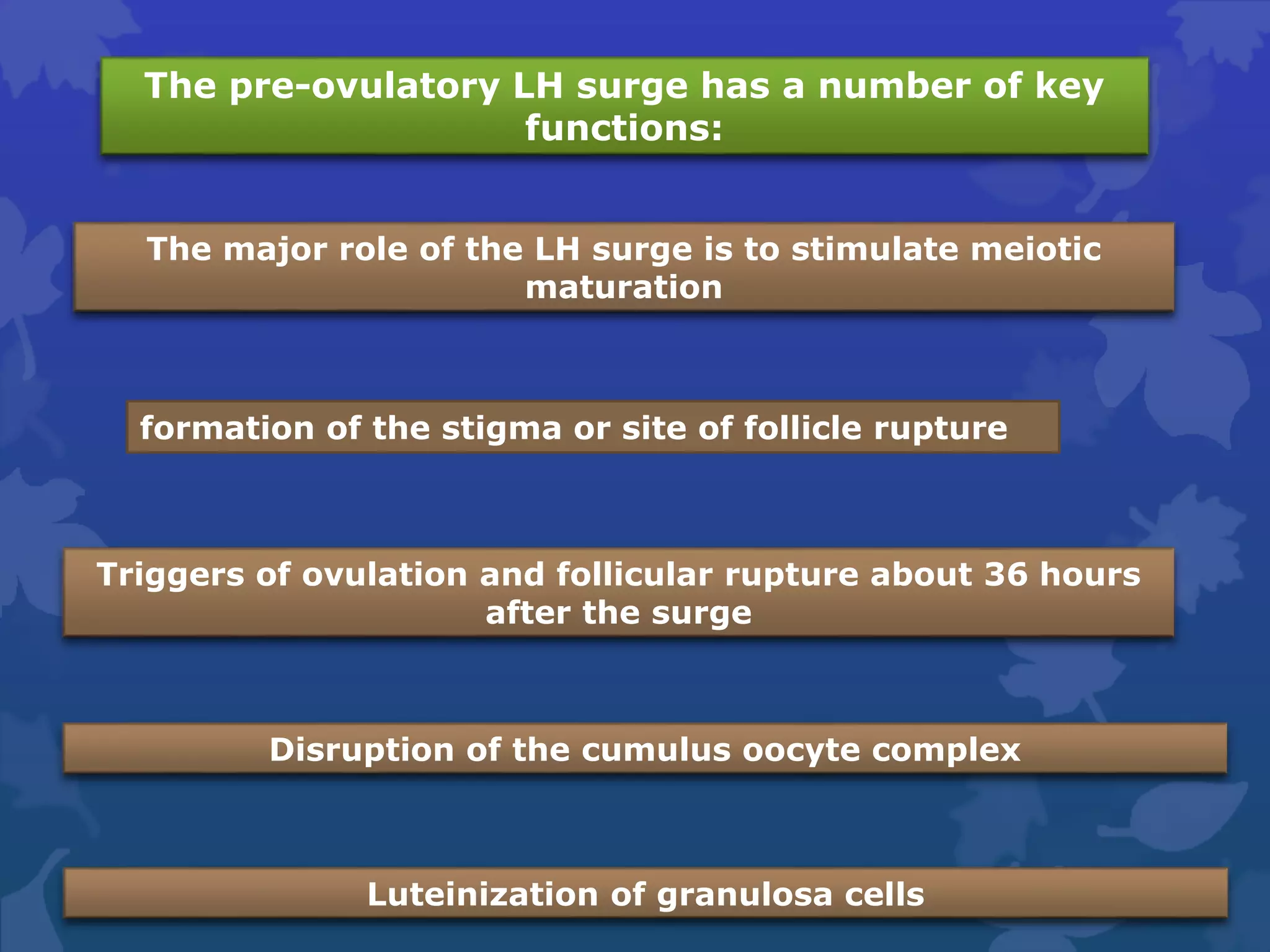 The pre-ovulatory LH surge has a number of key functions:

The major role of the LH surge is to stimulate meiotic maturation

formation of the stigma or site of follicle rupture

Triggers of ovulation and follicular rupture about 36 hours after the surge

Disruption of the cumulus oocyte complex

Luteinization of granulosa cells